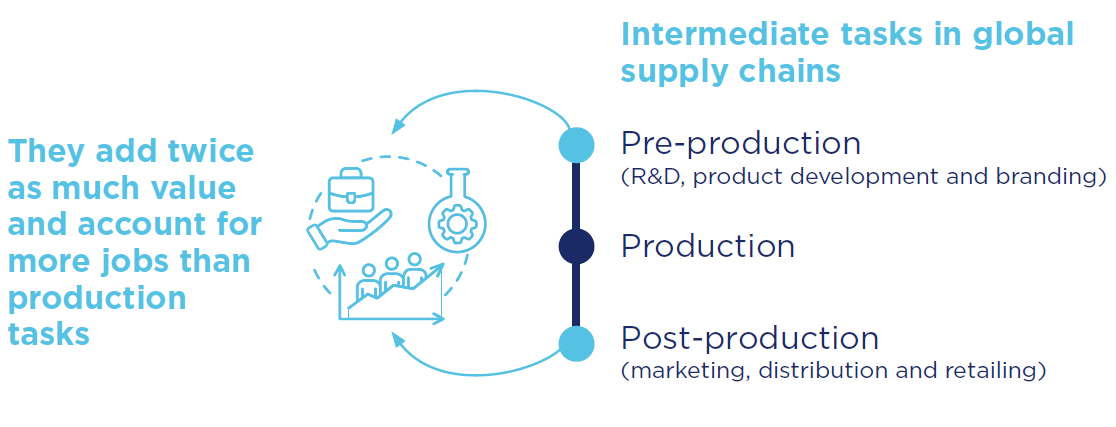 They add twice as much value and account for more jobs than production tasks

Intermediate tasks in global supply chains

Pre-production
(R&D, product development and branding)

Production

Post-production
(marketing, distribution and retailing)